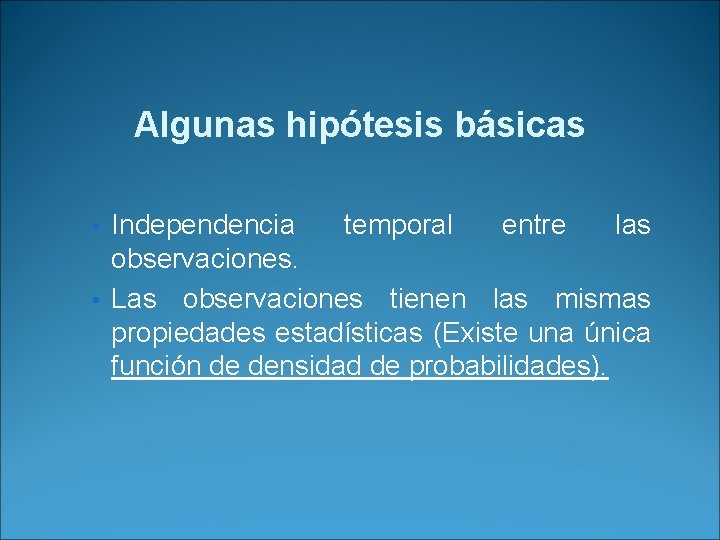 Algunas hipótesis básicas

• Independencia temporal entre las observaciones.
• Las observaciones tienen las mismas propiedades estadísticas (Existe una única función de densidad de probabilidades).